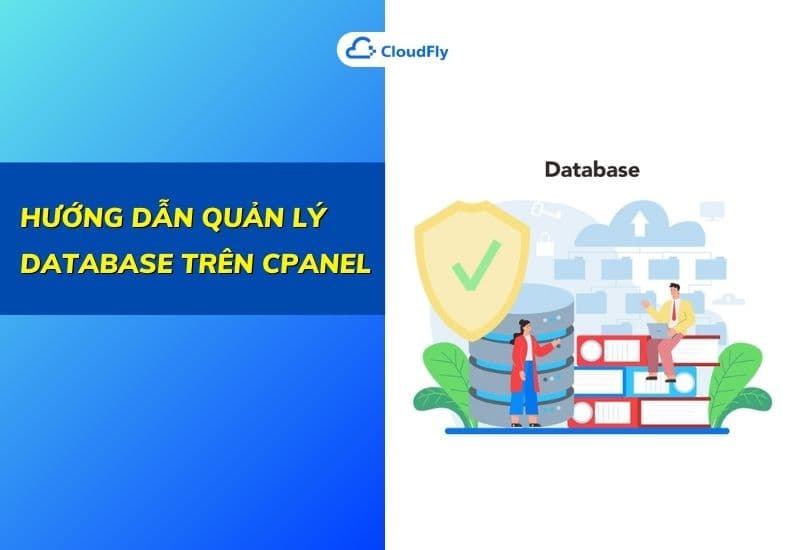 CloudFly

HƯỚNG DẪN QUẢN LÝ DATABASE TRÊN CPANEL

Database